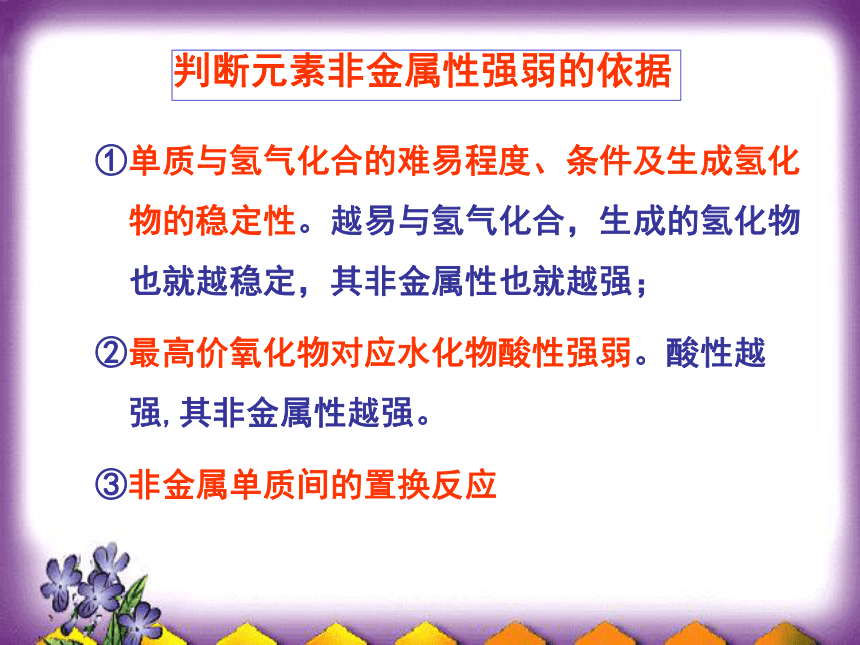 判断元素非金属性强弱的依据

①单质与氢气化合的难易程度、条件及生成氢化物的稳定性。越易与氢气化合，生成的氢化物也就越稳定，其非金属性也就越强；

②最高价氧化物对应水化物酸性强弱。酸性越强, 其非金属性越强。

③非金属单质间的置换反应